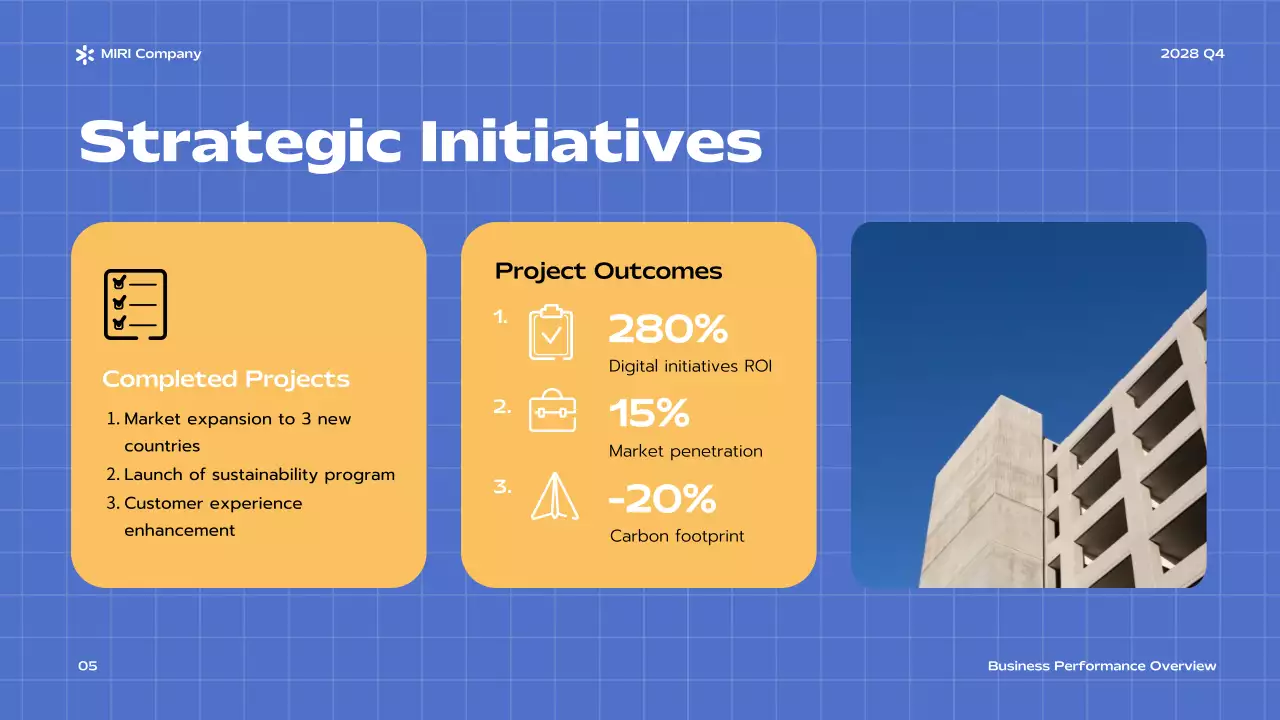 MIRI Company

2028 Q4

Strategic Initiatives

Completed Projects

1. Market expansion to 3 new countries
2. Launch of sustainability program
3. Customer experience enhancement

Project Outcomes

1. 280%
Digital initiatives ROI

2. 15%
Market penetration

3. -20%
Carbon footprint

05

Business Performance Overview